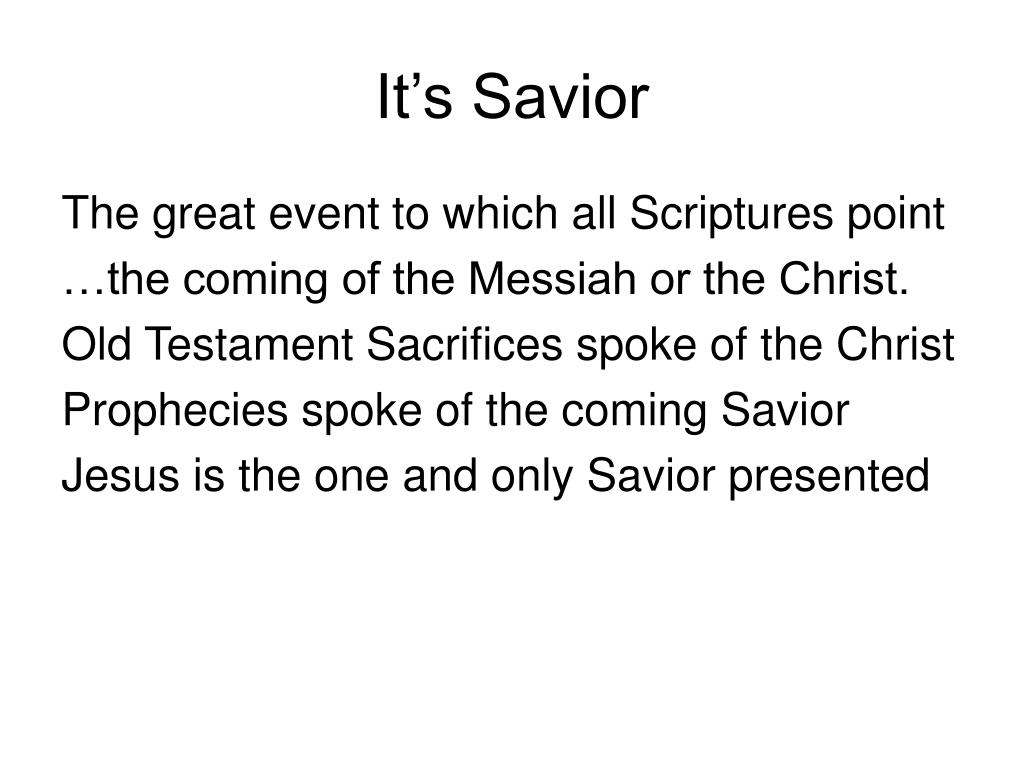 It’s Savior

The great event to which all Scriptures point
…the coming of the Messiah or the Christ.
Old Testament Sacrifices spoke of the Christ
Prophecies spoke of the coming Savior
Jesus is the one and only Savior presented